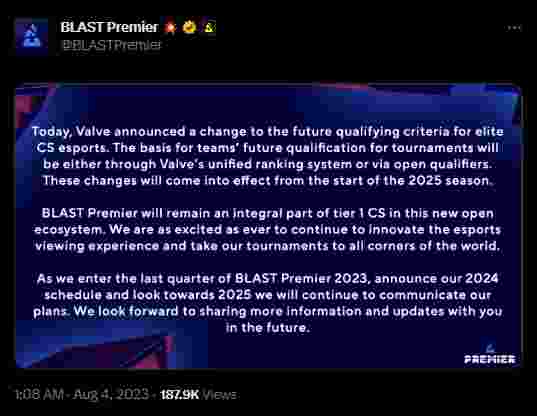 BLAST Premier
@BLASTPremier

Today, Valve announced a change to the future qualifying criteria for elite CS esports. The basis for teams' future qualification for tournaments will be either through Valve's unified ranking system or via open qualifiers. These changes will come into effect from the start of the 2025 season.

BLAST Premier will remain an integral part of tier 1 CS in this new open ecosystem. We are as excited as ever to continue to innovate the esports viewing experience and take our tournaments to all corners of the world.

As we enter the last quarter of BLAST Premier 2023, announce our 2024 schedule and look towards 2025 we will continue to communicate our plans. We look forward to sharing more information and updates with you in the future.

PREMIER

1:08 AM · Aug 4, 2023 · 187.9K Views